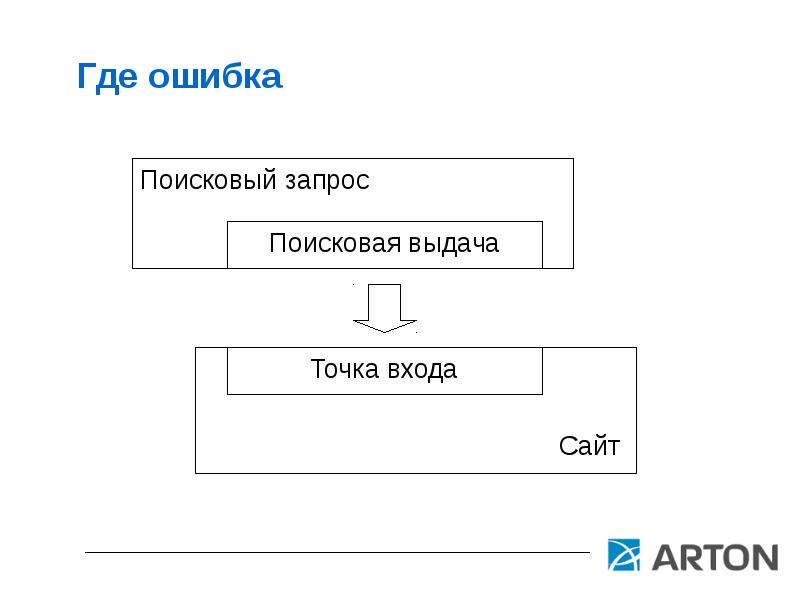 Где ошибка

Поисковый запрос

Поисковая выдача

Точка входа

Сайт

ARTON